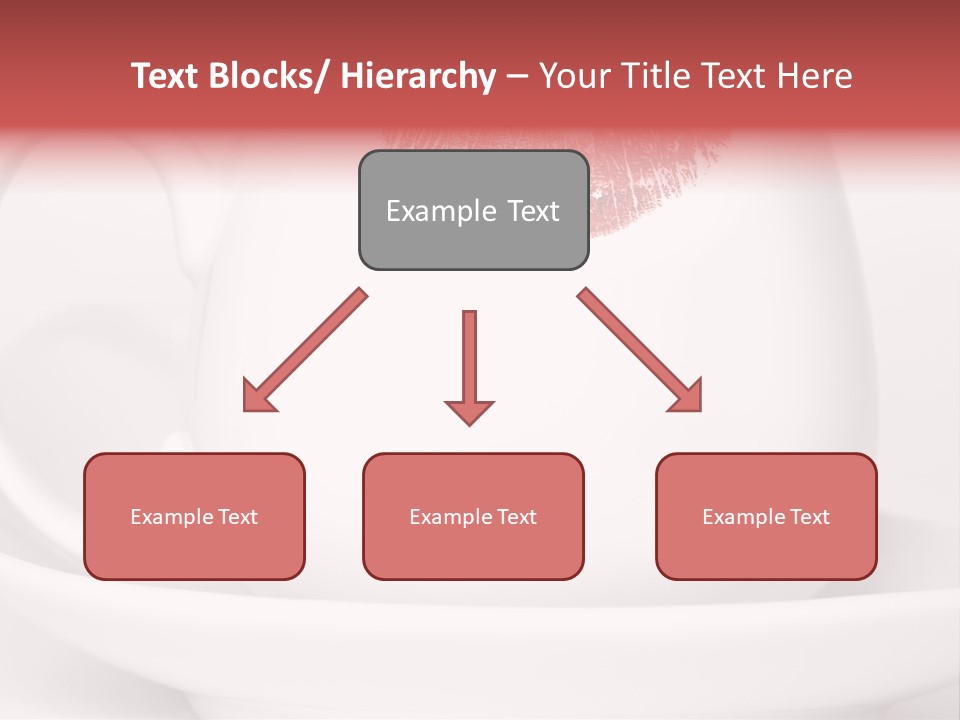 Text Blocks/ Hierarchy – Your Title Text Here

Example Text

Example Text

Example Text

Example Text